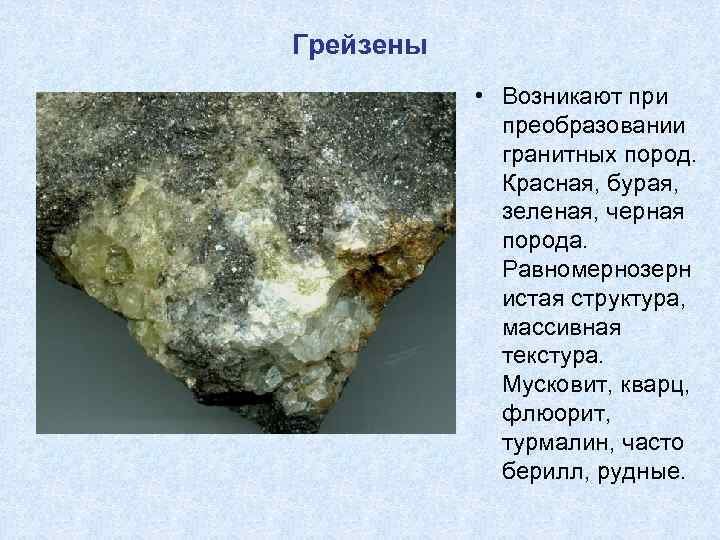 Грейзены

• Возникают при преобразовании гранитных пород. Красная, бурая, зеленая, черная порода. Равномернозернистая структура, массивная текстура. Мусковит, кварц, флюорит, турмалин, часто берилл, рудные.